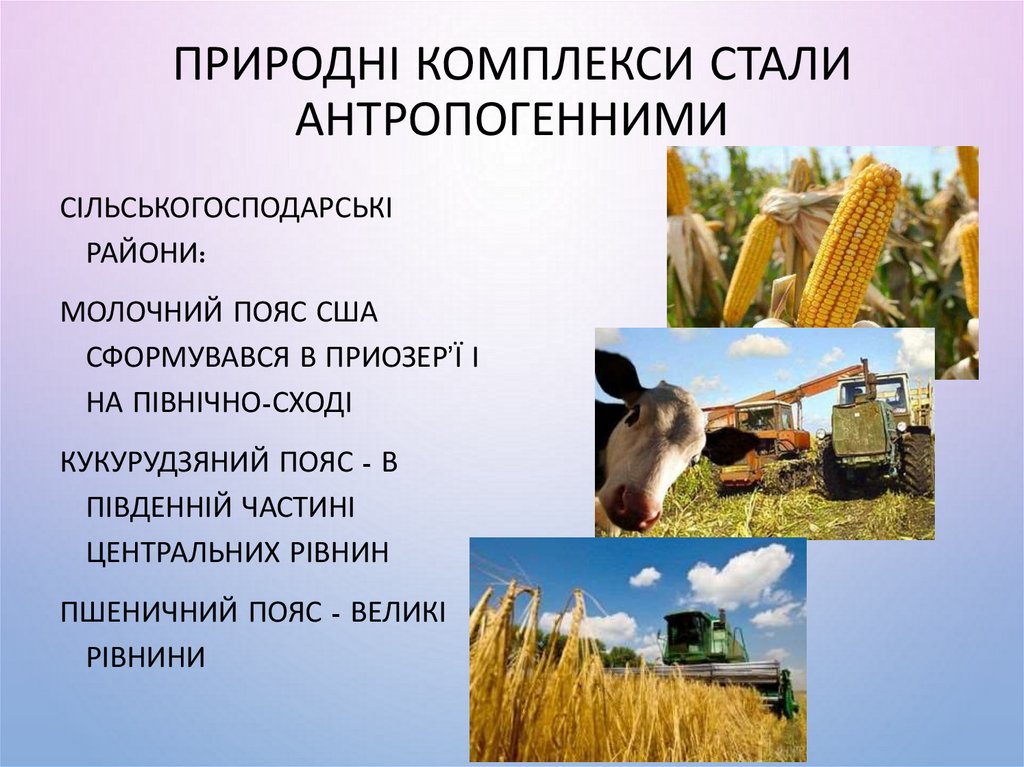 ПРИРОДНІ КОМПЛЕКСИ СТАЛИ АНТРОПОГЕННИМИ

СІЛЬСЬКОГОСПОДАРСЬКІ РАЙОНИ:

МОЛОЧНИЙ ПОЯС США СФОРМУВАВСЯ В ПРИОЗЕР'Ї І НА ПІВНІЧНО-СХОДІ

КУКУРУДЗЯНИЙ ПОЯС - В ПІВДЕННІЙ ЧАСТИНІ ЦЕНТРАЛЬНИХ РІВНИН

ПШЕНИЧНИЙ ПОЯС - ВЕЛИКІ РІВНИНИ